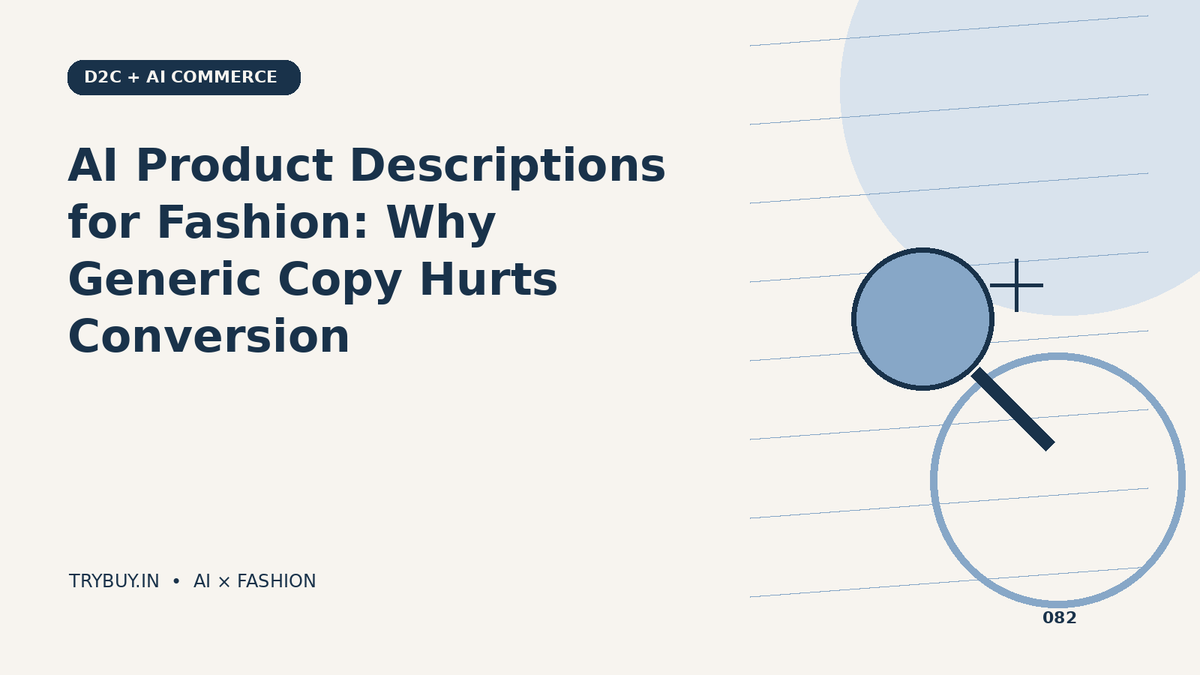 D2C + AI COMMERCE

AI Product Descriptions for Fashion: Why Generic Copy Hurts Conversion

TRYBUY.IN • AI × FASHION

082